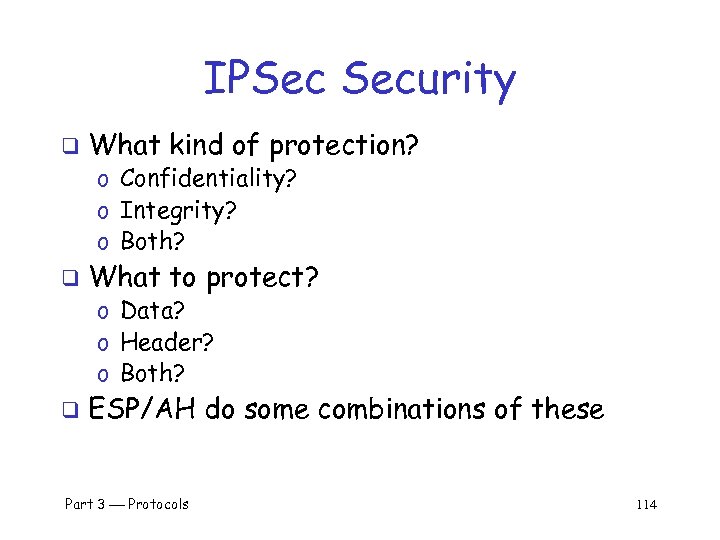 IPSec Security

❑ What kind of protection?
o Confidentiality?
o Integrity?
o Both?

❑ What to protect?
o Data?
o Header?
o Both?

❑ ESP/AH do some combinations of these

Part 3 — Protocols

114